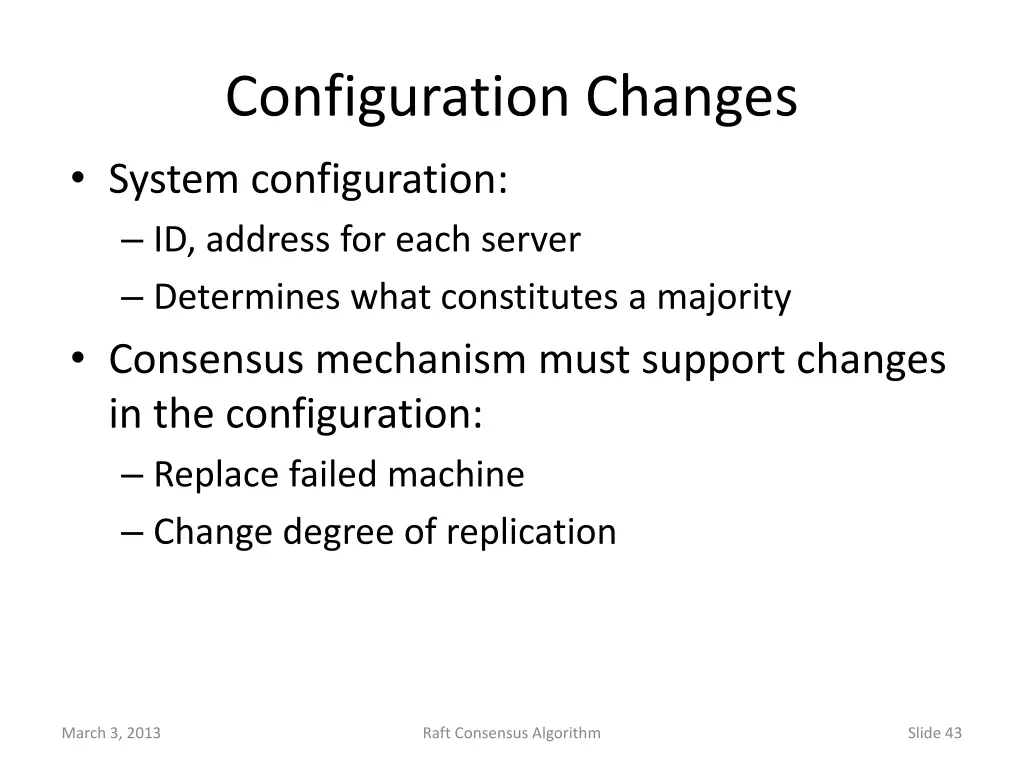 Configuration Changes

• System configuration:
– ID, address for each server
– Determines what constitutes a majority
• Consensus mechanism must support changes in the configuration:
– Replace failed machine
– Change degree of replication

March 3, 2013
Raft Consensus Algorithm
Slide 43